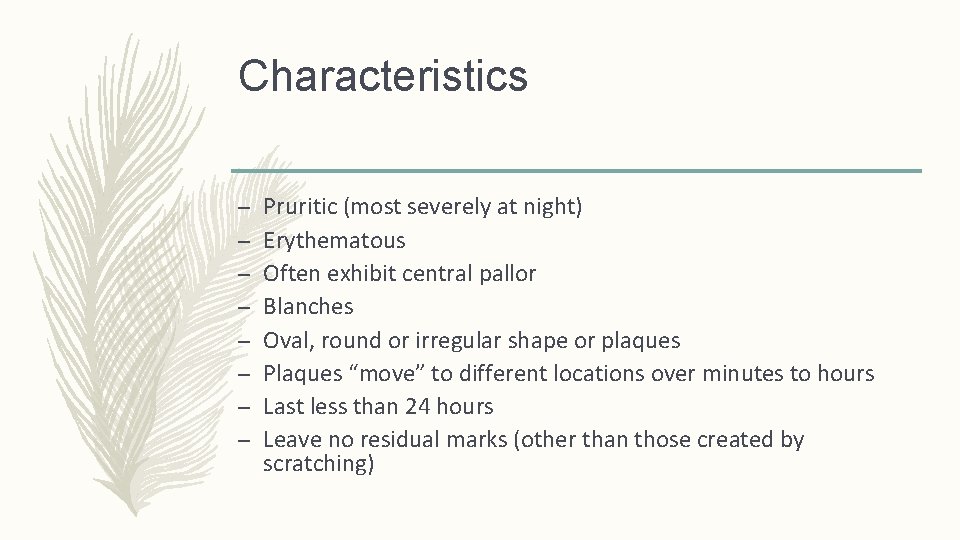 Characteristics

– Pruritic (most severely at night)
– Erythematous
– Often exhibit central pallor
– Blanches
– Oval, round or irregular shape or plaques
– Plaques “move” to different locations over minutes to hours
– Last less than 24 hours
– Leave no residual marks (other than those created by scratching)